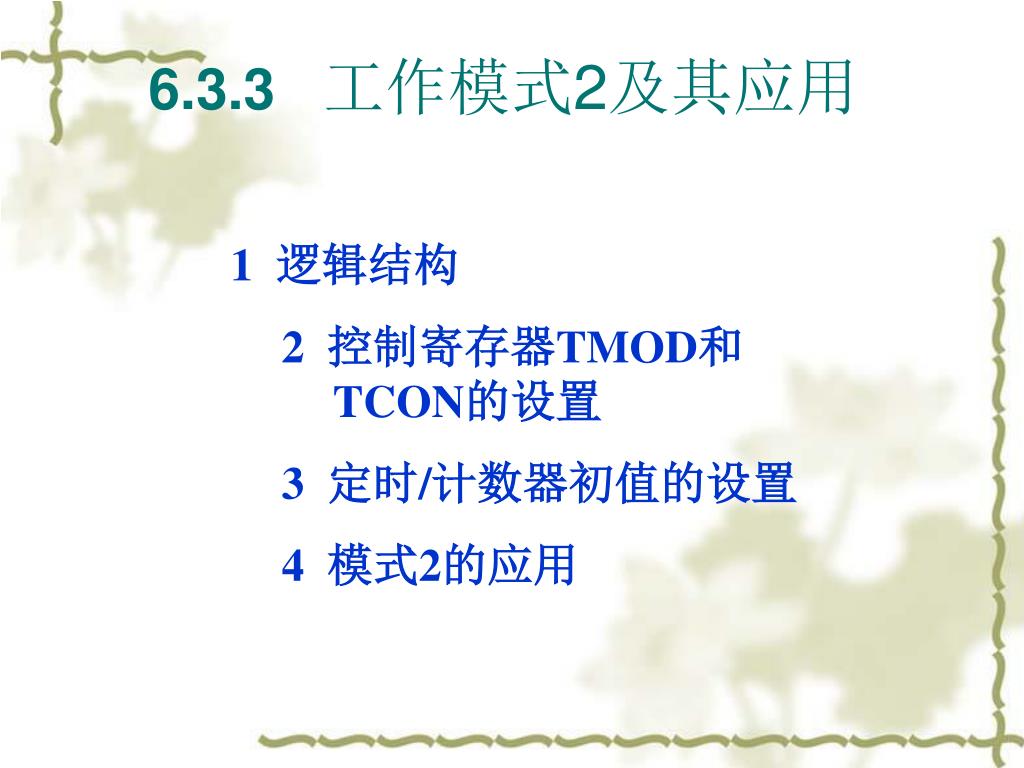 6.3.3 工作模式2及其应用

1 逻辑结构

2 控制寄存器TMOD和TCON的设置

3 定时/计数器初值的设置

4 模式2的应用